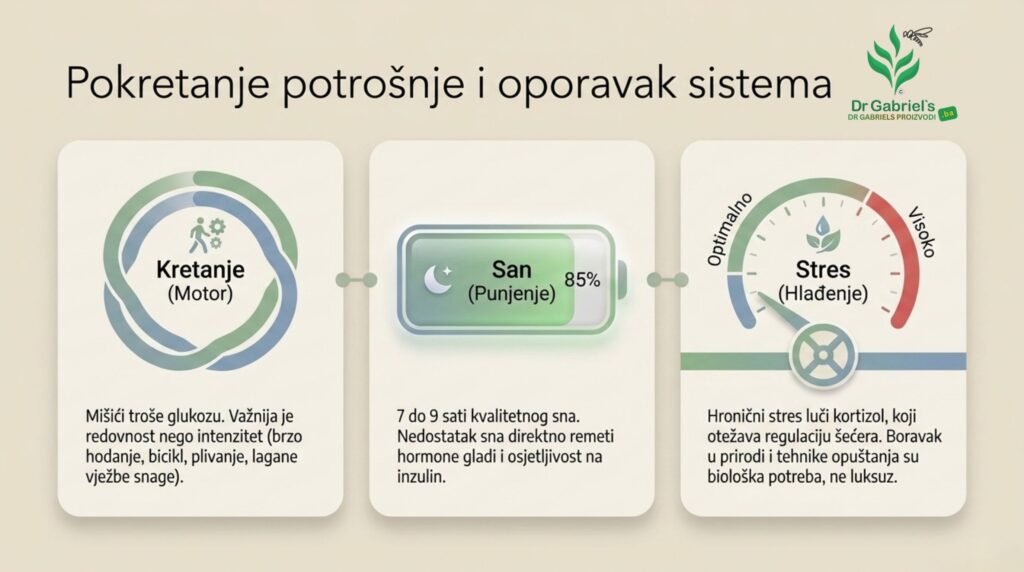 Pokretanje potrošnje i oporavak sistema

Dr Gabriel's
DR GABRIELS PROIZVODI .ba

Kretanje
(Motor)

Mišići troše glukozu. Važnija je redovnost nego intenzitet (brzo hodanje, bicikl, plivanje, lagane vježbe snage).

San
(Punjenje)
85%

7 do 9 sati kvalitetnog sna. Nedostatak sna direktno remeti hormone gladi i osjetljivost na inzulin.

Optimalno
Visoko
Stres
(Hlađenje)

Hronični stres luči kortizol, koji otežava regulaciju šećera. Boravak u prirodi i tehnike opuštanja su biološka potreba, ne luksuz.